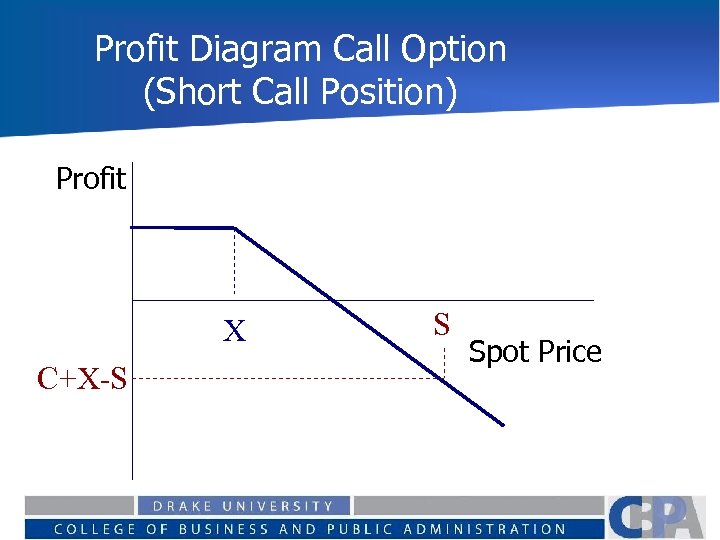 Profit Diagram Call Option
(Short Call Position)

Profit

X

S

Spot Price

C+X-S

DRAKE UNIVERSITY
COLLEGE OF BUSINESS AND PUBLIC ADMINISTRATION

CBPA